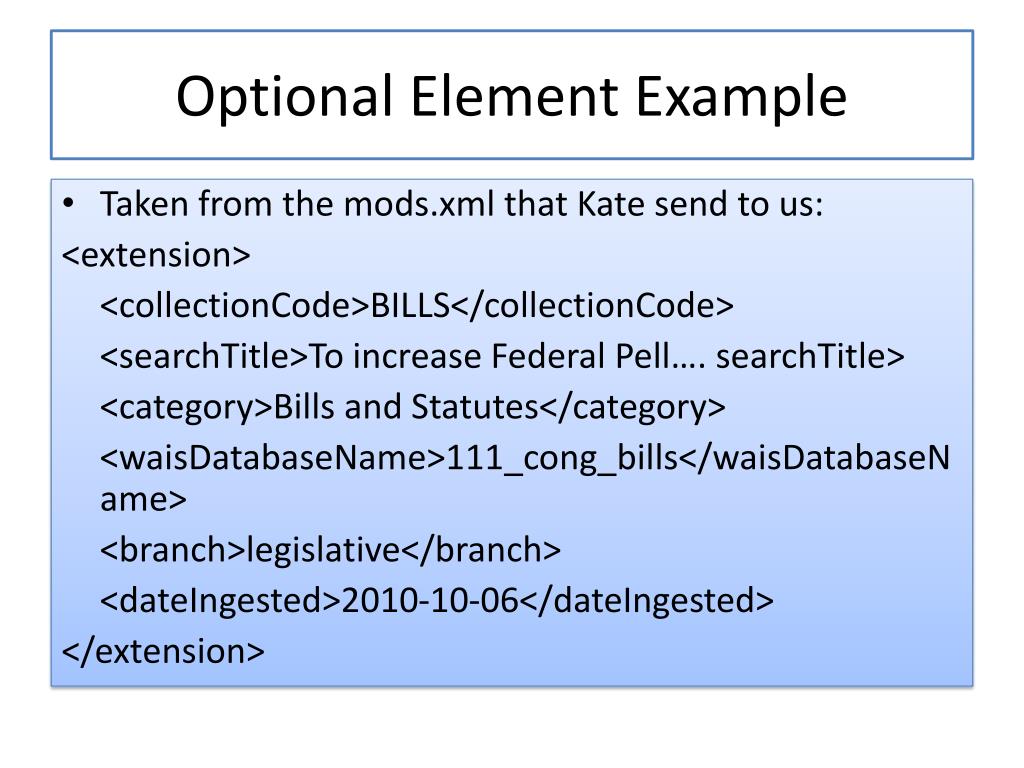 Optional Element Example

• Taken from the mods.xml that Kate send to us:

<extension>

<collectionCode>BILLS</collectionCode>

<searchTitle>To increase Federal Pell…. searchTitle>

<category>Bills and Statutes</category>

<waisDatabaseName>111_cong_bills</waisDatabaseName>

<branch>legislative</branch>

<dateIngested>2010-10-06</dateIngested>

</extension>